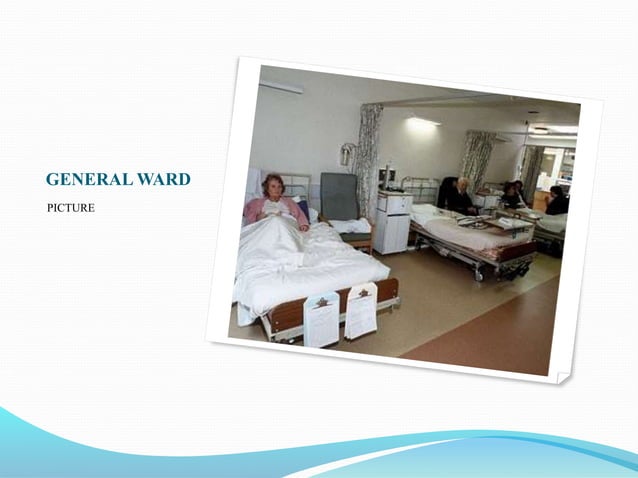 GENERAL WARD

PICTURE